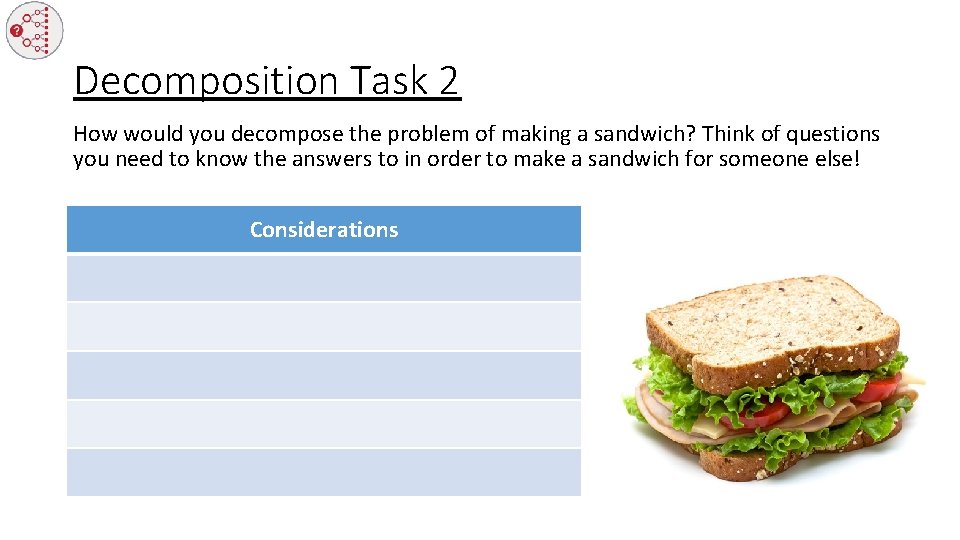 Decomposition Task 2

How would you decompose the problem of making a sandwich? Think of questions you need to know the answers to in order to make a sandwich for someone else!

| Considerations |
|---|
| |
| |
| |
| |
| |